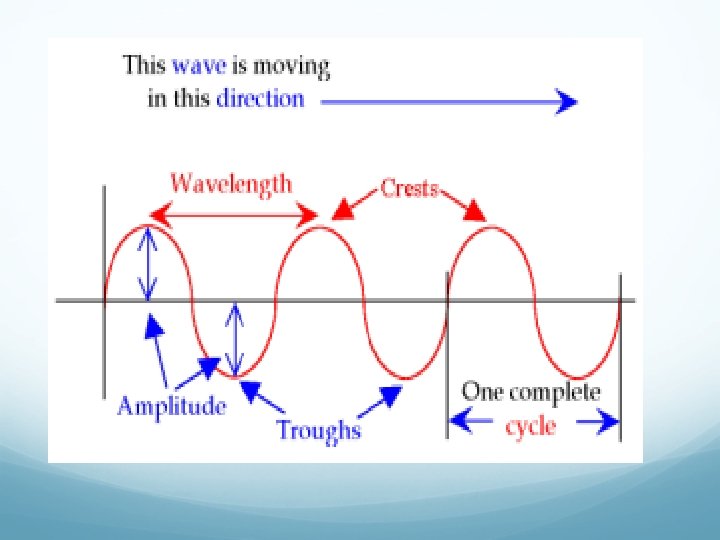 This wave is moving in this direction

Wavelength

Crests

Amplitude

Troughs

One complete cycle